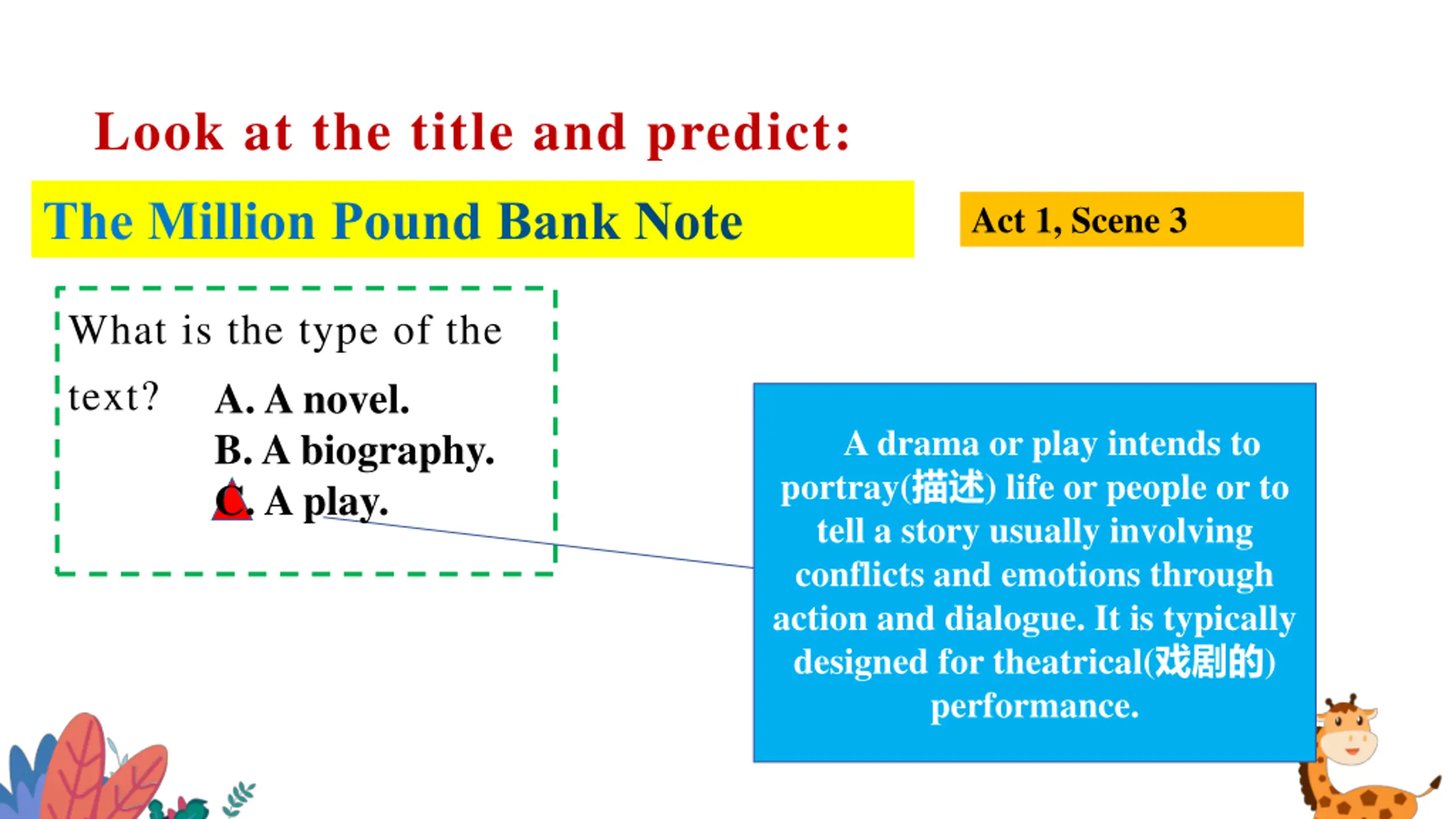 Look at the title and predict:

The Million Pound Bank Note

Act 1, Scene 3

What is the type of the text?

A. A novel.
B. A biography.
C. A play.

A drama or play intends to portray(描述) life or people or to tell a story usually involving conflicts and emotions through action and dialogue. It is typically designed for theatrical(戏剧的) performance.